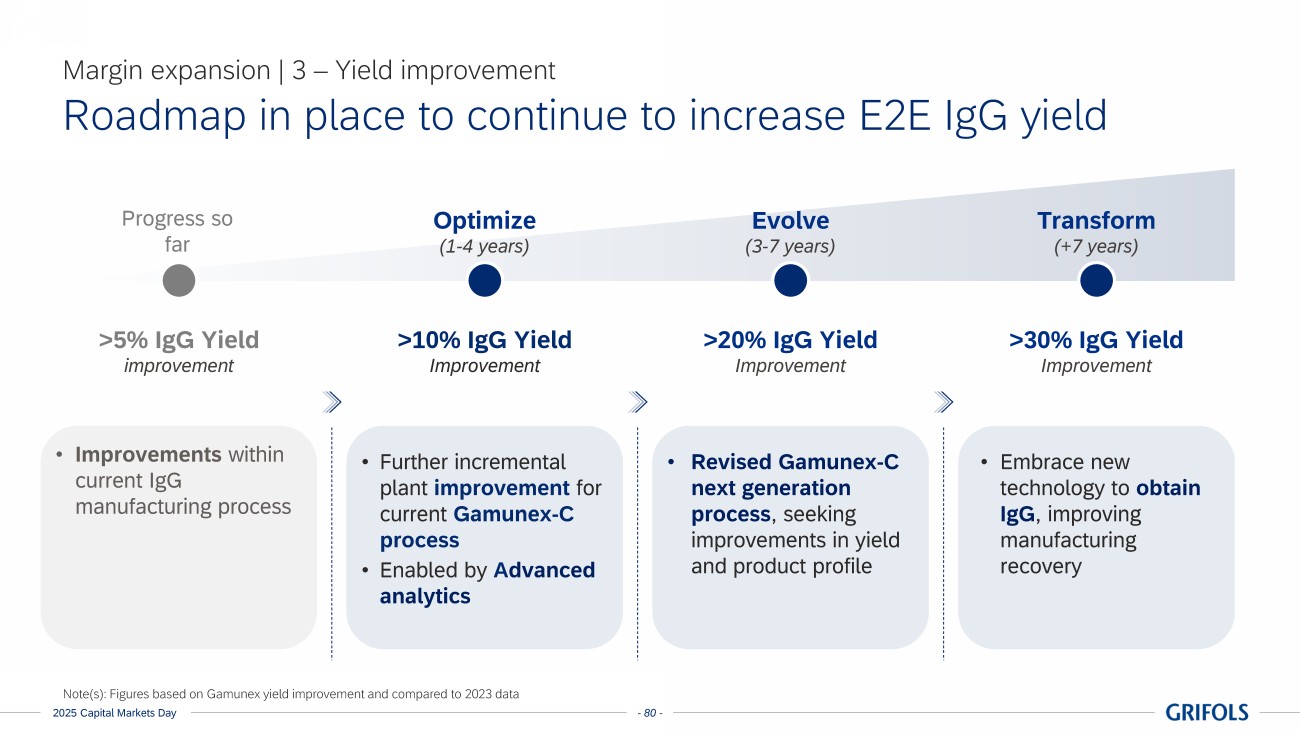 Margin expansion | 3 – Yield improvement

Roadmap in place to continue to increase E2E IgG yield

Progress so far

>5% IgG Yield
improvement

• Improvements within current IgG manufacturing process

Optimize
(1-4 years)

>10% IgG Yield
Improvement

• Further incremental plant improvement for current Gamunex-C process
• Enabled by Advanced analytics

Evolve
(3-7 years)

>20% IgG Yield
Improvement

• Revised Gamunex-C next generation process, seeking improvements in yield and product profile

Transform
(+7 years)

>30% IgG Yield
Improvement

• Embrace new technology to obtain IgG, improving manufacturing recovery

Note(s): Figures based on Gamunex yield improvement and compared to 2023 data

2025 Capital Markets Day

- 80 -

GRIFOLS